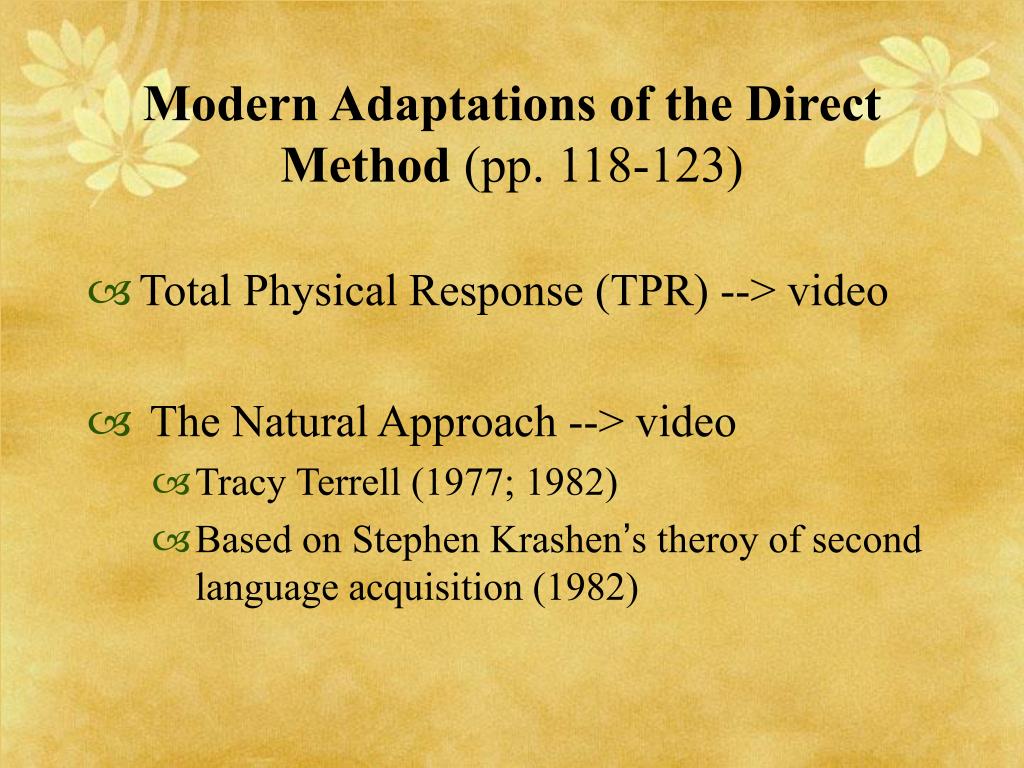 Modern Adaptations of the Direct Method (pp. 118-123)

Total Physical Response (TPR) --> video

The Natural Approach --> video

Tracy Terrell (1977; 1982)

Based on Stephen Krashen's theroy of second language acquisition (1982)